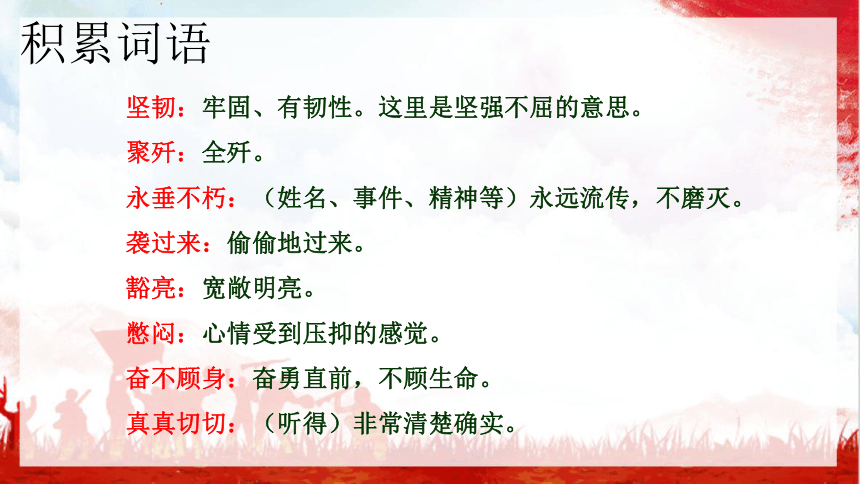 积累词语

坚韧：牢固、有韧性。这里是坚强不屈的意思。

聚歼：全歼。

永垂不朽：（姓名、事件、精神等）永远流传，不磨灭。

袭过来：偷偷地过来。

豁亮：宽敞明亮。

憋闷：心情受到压抑的感觉。

奋不顾身：奋勇直前，不顾生命。

真真切切：（听得）非常清楚确实。